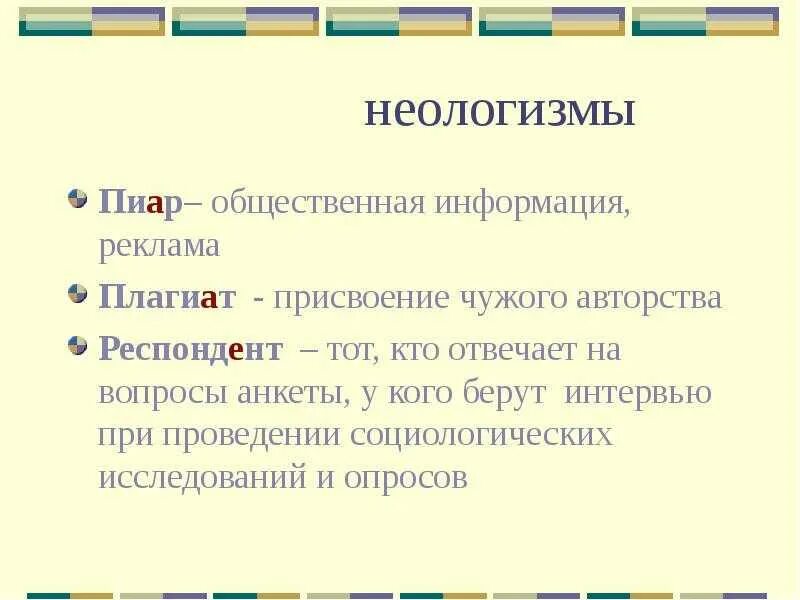 неологизмы

Пиар– общественная информация, реклама

Плагиат - присвоение чужого авторства

Респондент – тот, кто отвечает на вопросы анкеты, у кого берут интервью при проведении социологических исследований и опросов